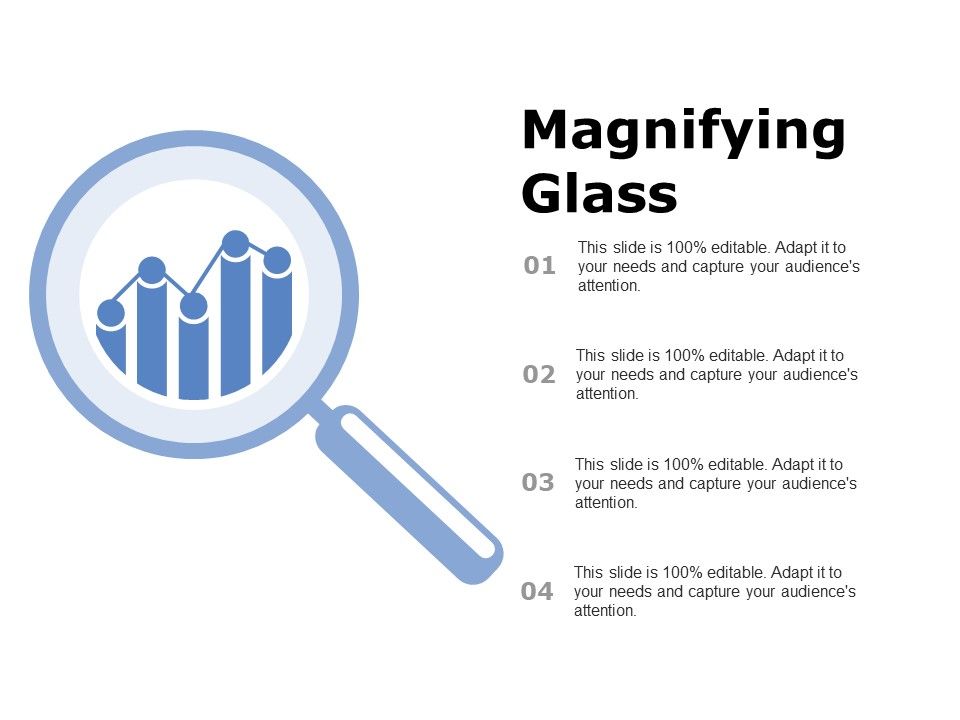 Magnifying Glass

01 This slide is 100% editable. Adapt it to your needs and capture your audience's attention.

02 This slide is 100% editable. Adapt it to your needs and capture your audience's attention.

03 This slide is 100% editable. Adapt it to your needs and capture your audience's attention.

04 This slide is 100% editable. Adapt it to your needs and capture your audience's attention.